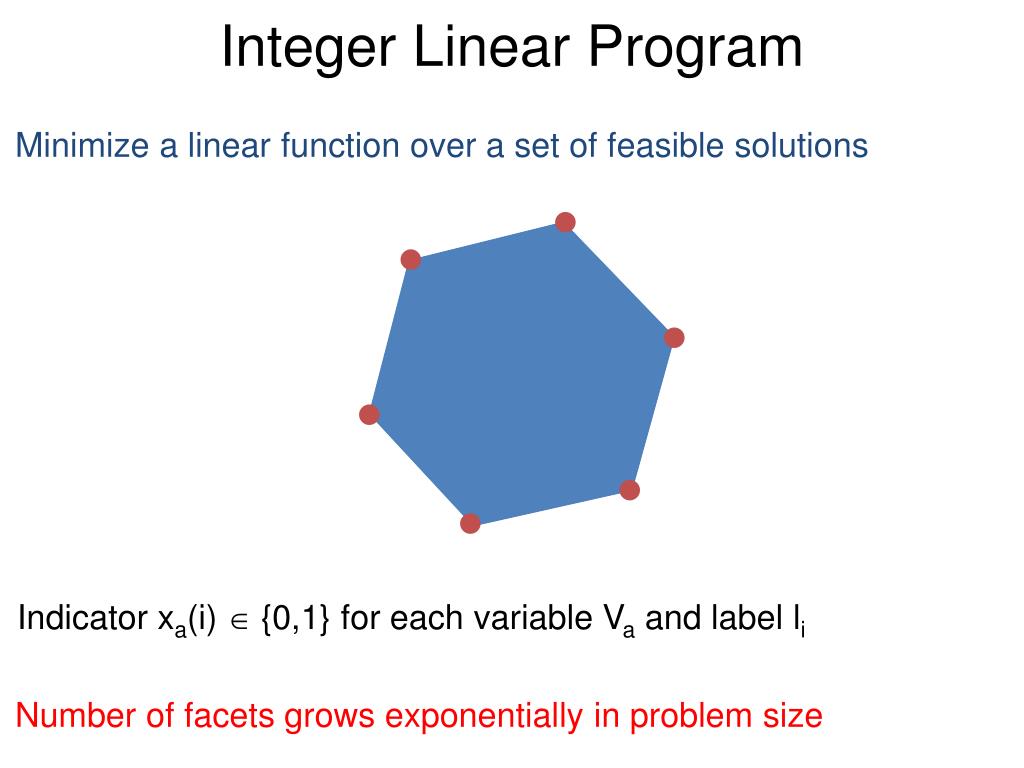 Integer Linear Program

Minimize a linear function over a set of feasible solutions

Indicator $x_a(i) \in \{0,1\}$ for each variable $V_a$ and label $l_i$

Number of facets grows exponentially in problem size